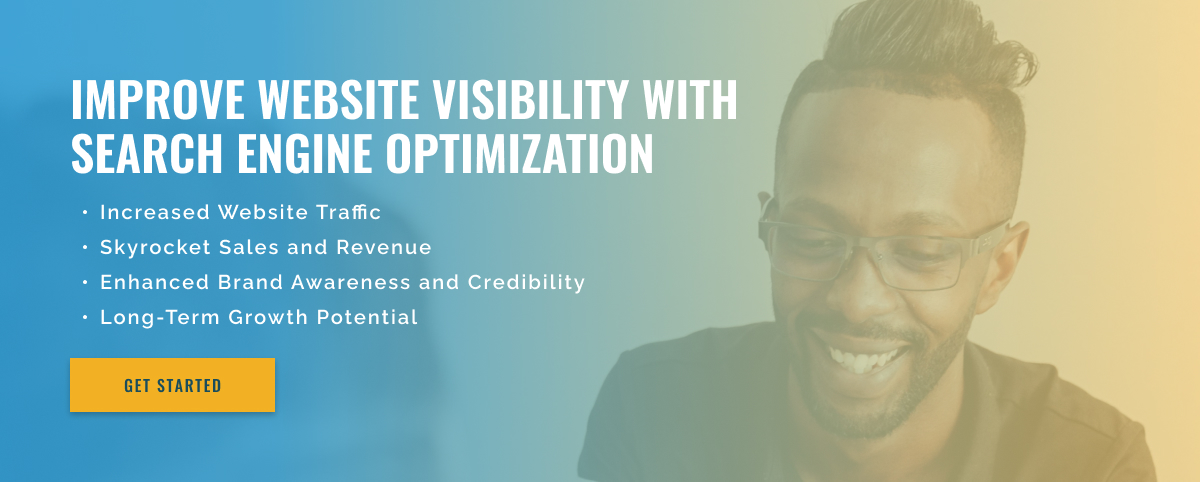 IMPROVE WEBSITE VISIBILITY WITH SEARCH ENGINE OPTIMIZATION

• Increased Website Traffic
• Skyrocket Sales and Revenue
• Enhanced Brand Awareness and Credibility
• Long-Term Growth Potential

GET STARTED